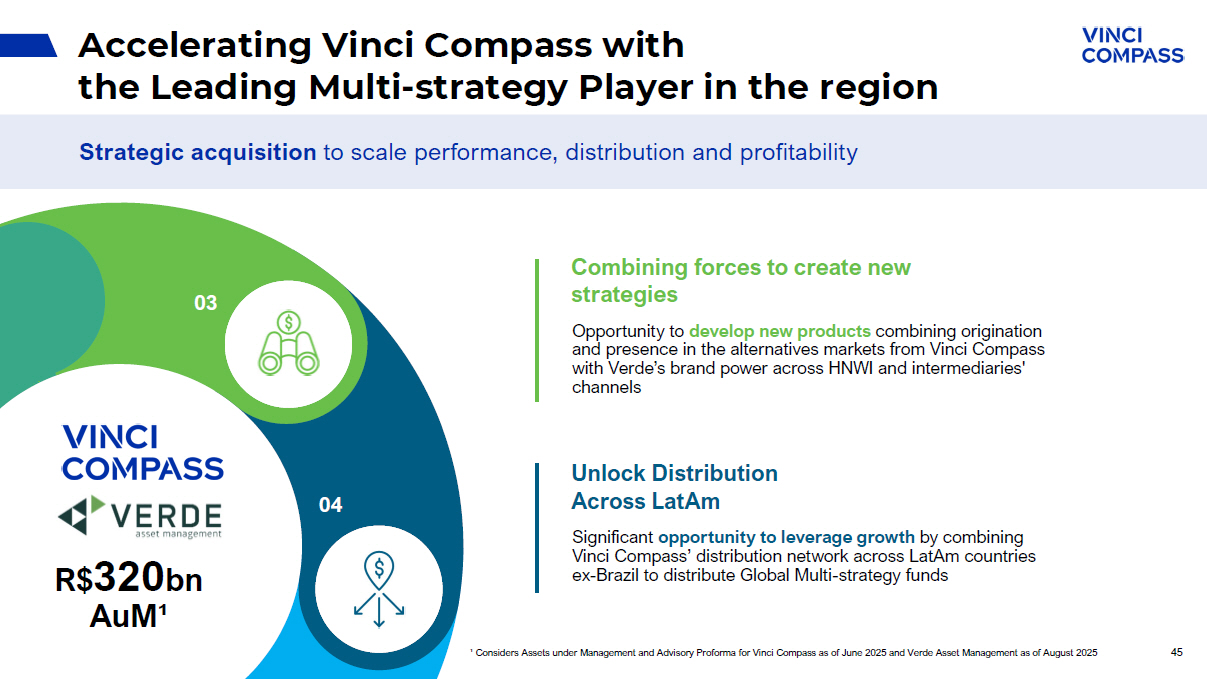 Accelerating Vinci Compass with the Leading Multi-strategy Player in the region

VINCI COMPASS

Strategic acquisition to scale performance, distribution and profitability

03

04

VINCI COMPASS

VERDE asset management

R$320bn AuM¹

Combining forces to create new strategies

Opportunity to develop new products combining origination and presence in the alternatives markets from Vinci Compass with Verde's brand power across HNWI and intermediaries' channels

Unlock Distribution Across LatAm

Significant opportunity to leverage growth by combining Vinci Compass' distribution network across LatAm countries ex-Brazil to distribute Global Multi-strategy funds

¹ Considers Assets under Management and Advisory Proforma for Vinci Compass as of June 2025 and Verde Asset Management as of August 2025

45